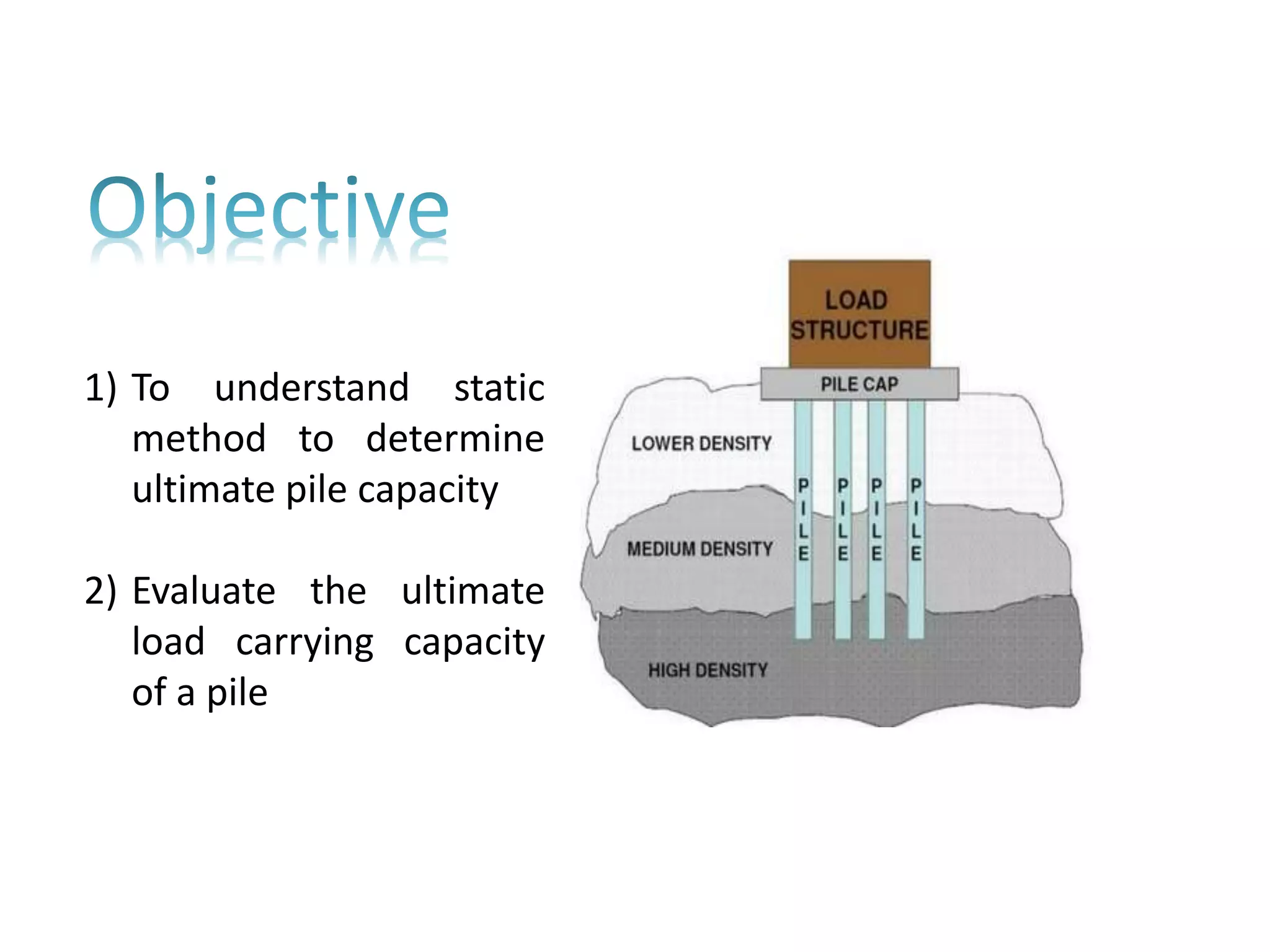 Objective

1) To understand static method to determine ultimate pile capacity

2) Evaluate the ultimate load carrying capacity of a pile

LOAD STRUCTURE

PILE CAP

LOWER DENSITY

MEDIUM DENSITY

HIGH DENSITY

PILE

PILE

PILE

PILE